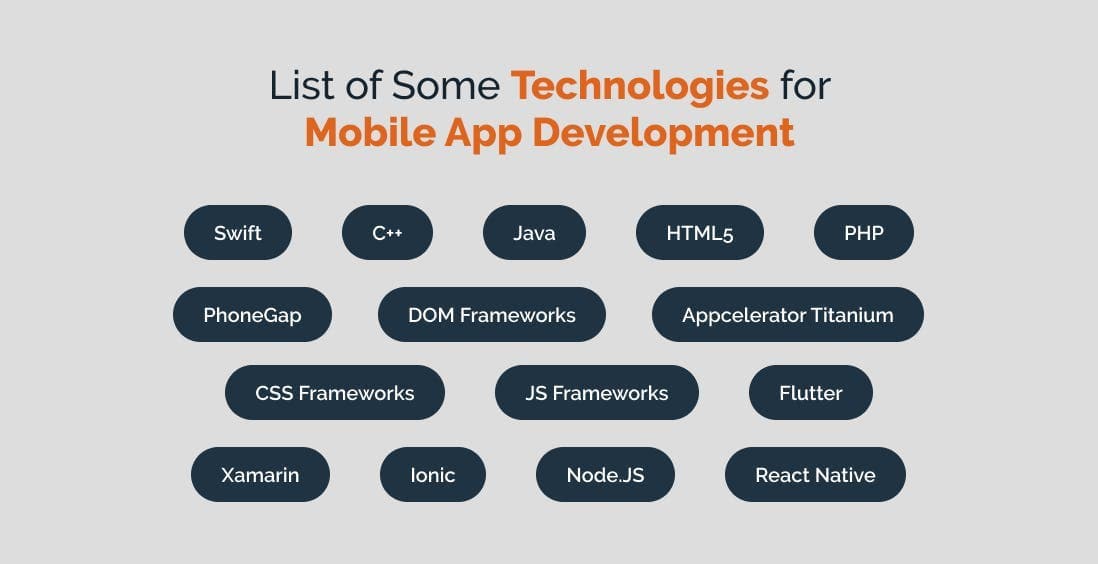 List of Some Technologies for Mobile App Development

Swift

C++

Java

HTML5

PHP

PhoneGap

DOM Frameworks

Appcelerator Titanium

CSS Frameworks

JS Frameworks

Flutter

Xamarin

Ionic

Node.JS

React Native